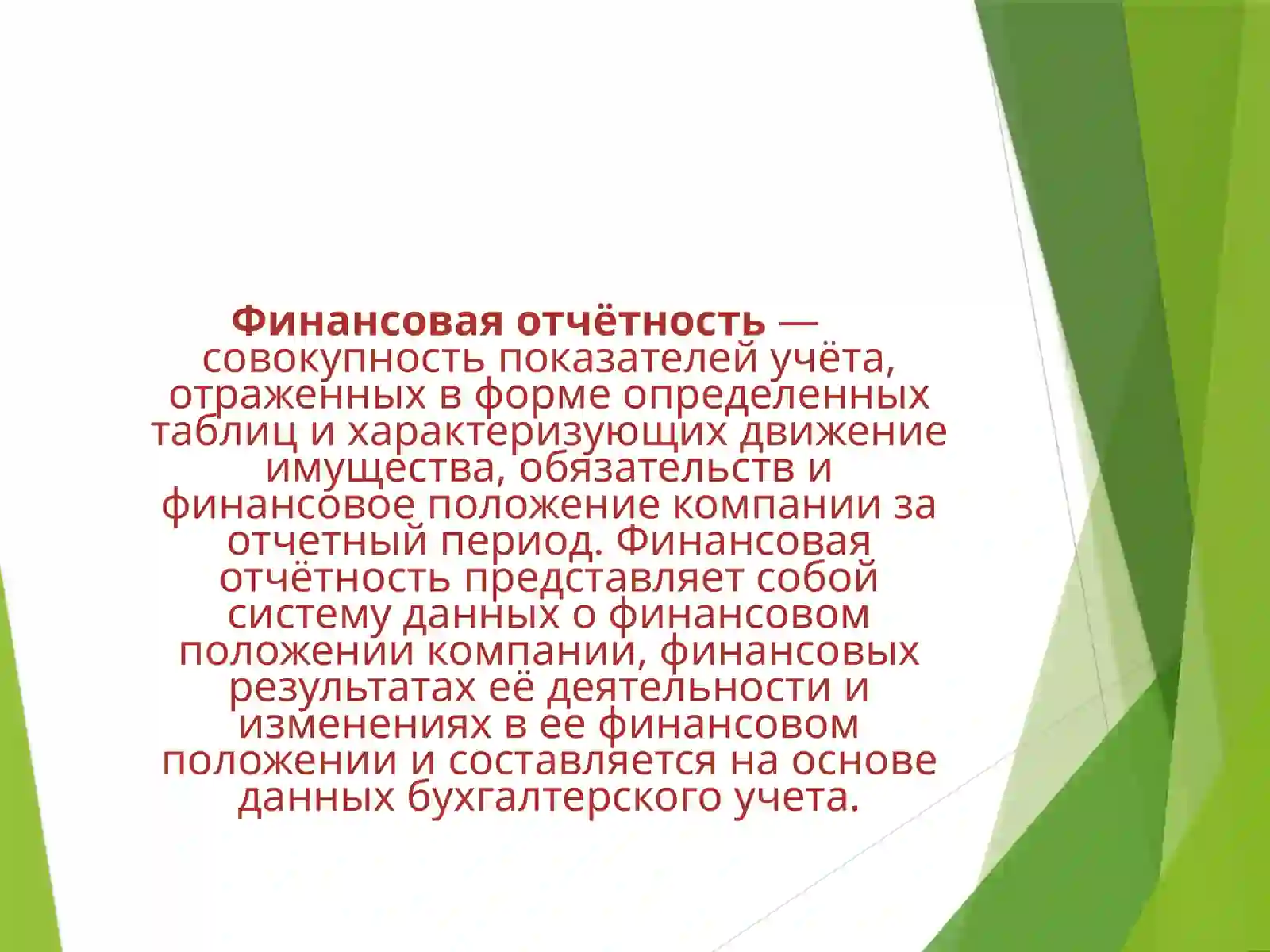 Финансовая отчётность — совокупность показателей учёта, отраженных в форме определенных таблиц и характеризующих движение имущества, обязательств и финансовое положение компании за отчетный период. Финансовая отчётность представляет собой систему данных о финансовом положении компании, финансовых результатах её деятельности и изменениях в ее финансовом положении и составляется на основе данных бухгалтерского учета.